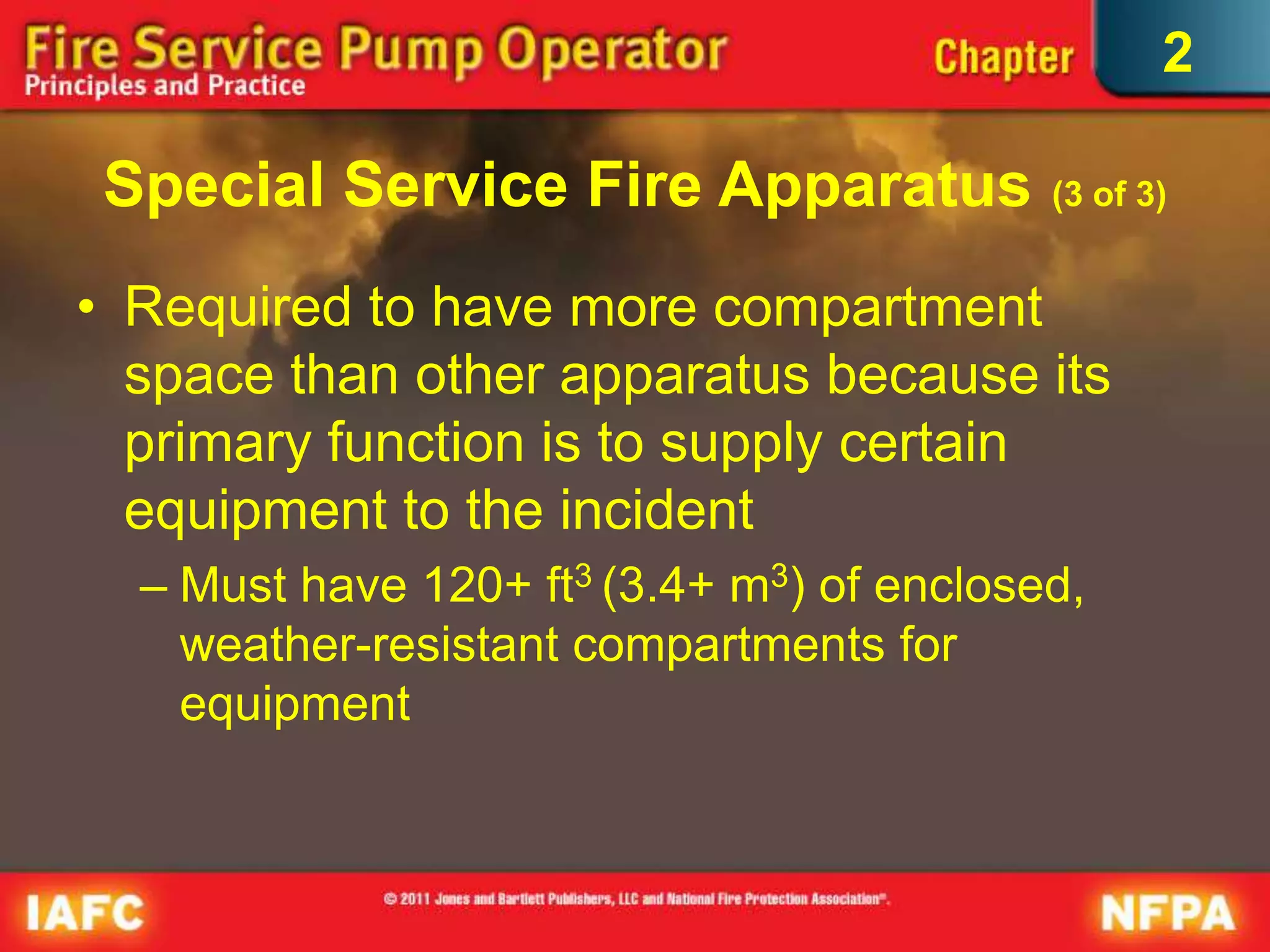 Fire Service Pump Operator
Principles and Practice

Chapter 2

Special Service Fire Apparatus (3 of 3)

• Required to have more compartment space than other apparatus because its primary function is to supply certain equipment to the incident
– Must have 120+ $ft^3$ (3.4+ $m^3$) of enclosed, weather-resistant compartments for equipment

IAFC

© 2011 Jones and Bartlett Publishers, LLC and National Fire Protection Association®.

NFPA